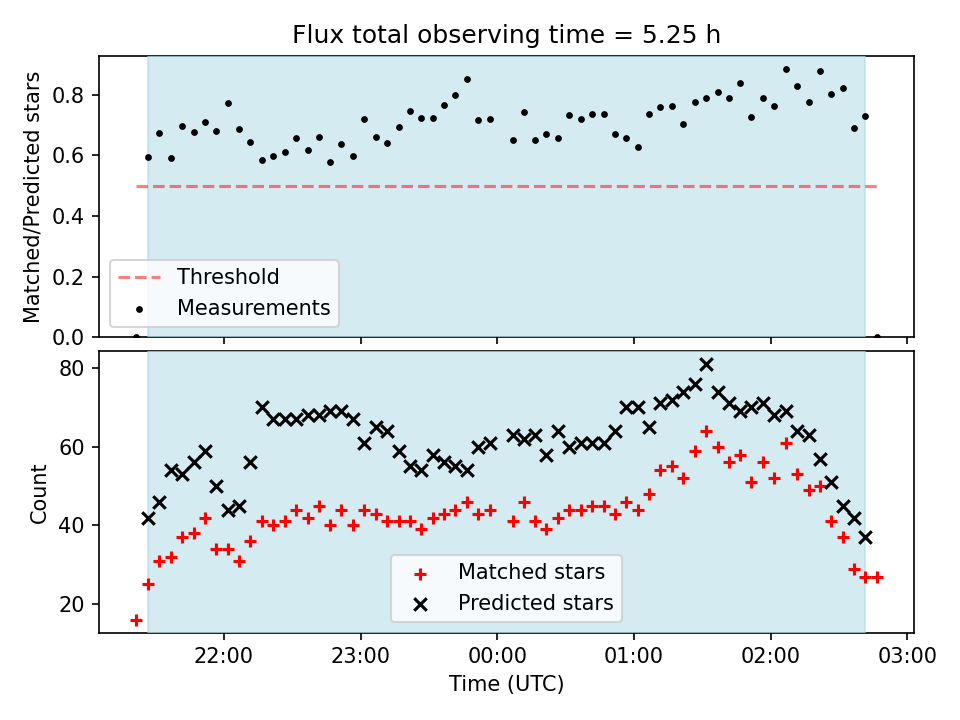 Flux total observing time = 5.25 h

Matched/Predicted stars
0.8
0.6
0.4
0.2
0.0

Threshold
Measurements

Count
80
60
40
20

Matched stars
Predicted stars

22:00
23:00
00:00
01:00
02:00
03:00
Time (UTC)